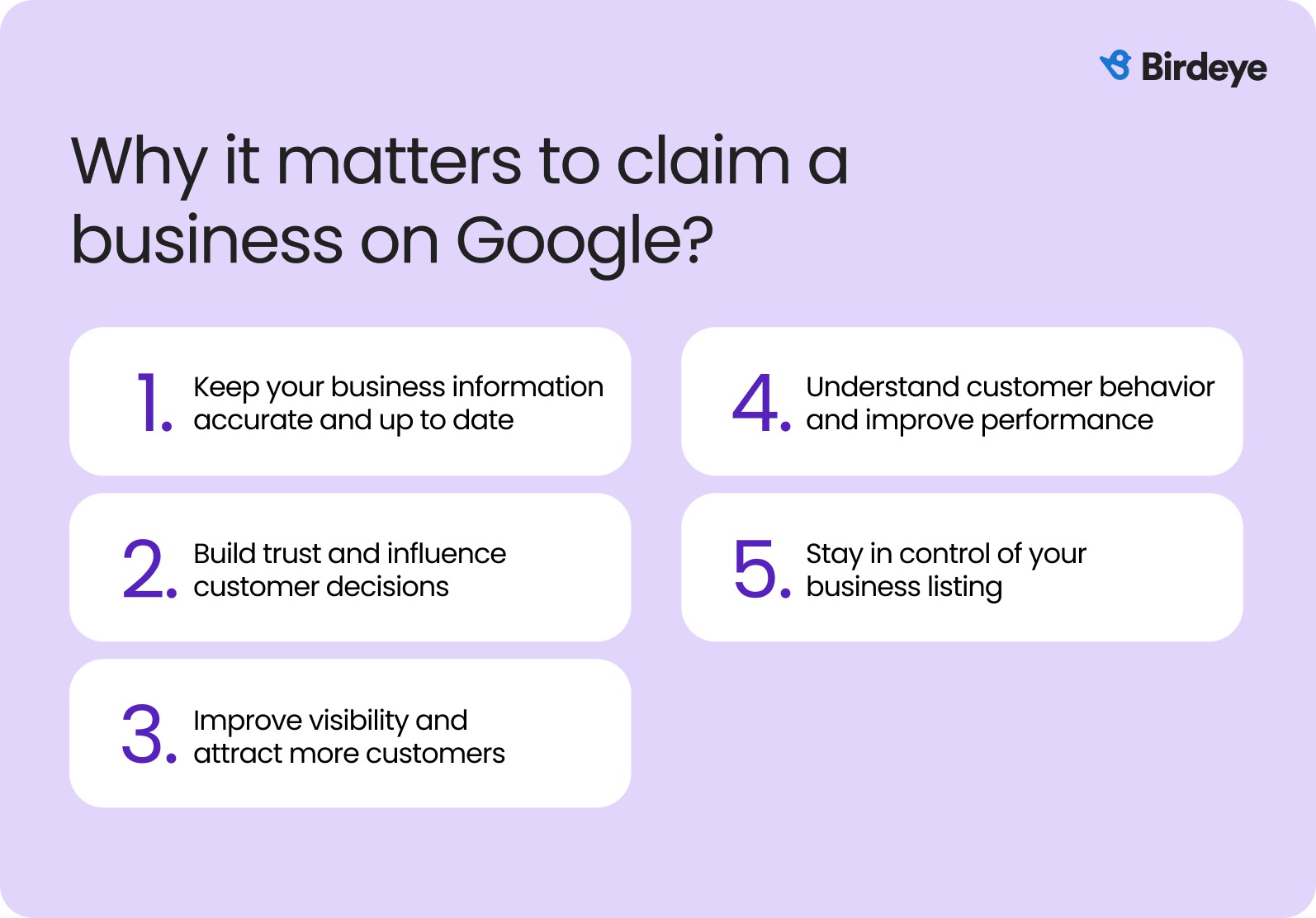 Birdeye

Why it matters to claim a business on Google?

1. Keep your business information accurate and up to date

2. Build trust and influence customer decisions

3. Improve visibility and attract more customers

4. Understand customer behavior and improve performance

5. Stay in control of your business listing